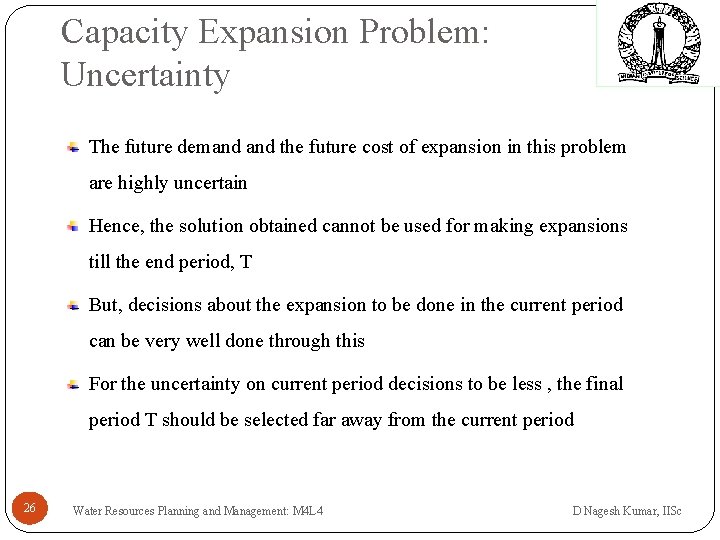 Capacity Expansion Problem: Uncertainty

The future demand and the future cost of expansion in this problem are highly uncertain

Hence, the solution obtained cannot be used for making expansions till the end period, T

But, decisions about the expansion to be done in the current period can be very well done through this

For the uncertainty on current period decisions to be less , the final period T should be selected far away from the current period

26

Water Resources Planning and Management: M4L4

D Nagesh Kumar, IISc